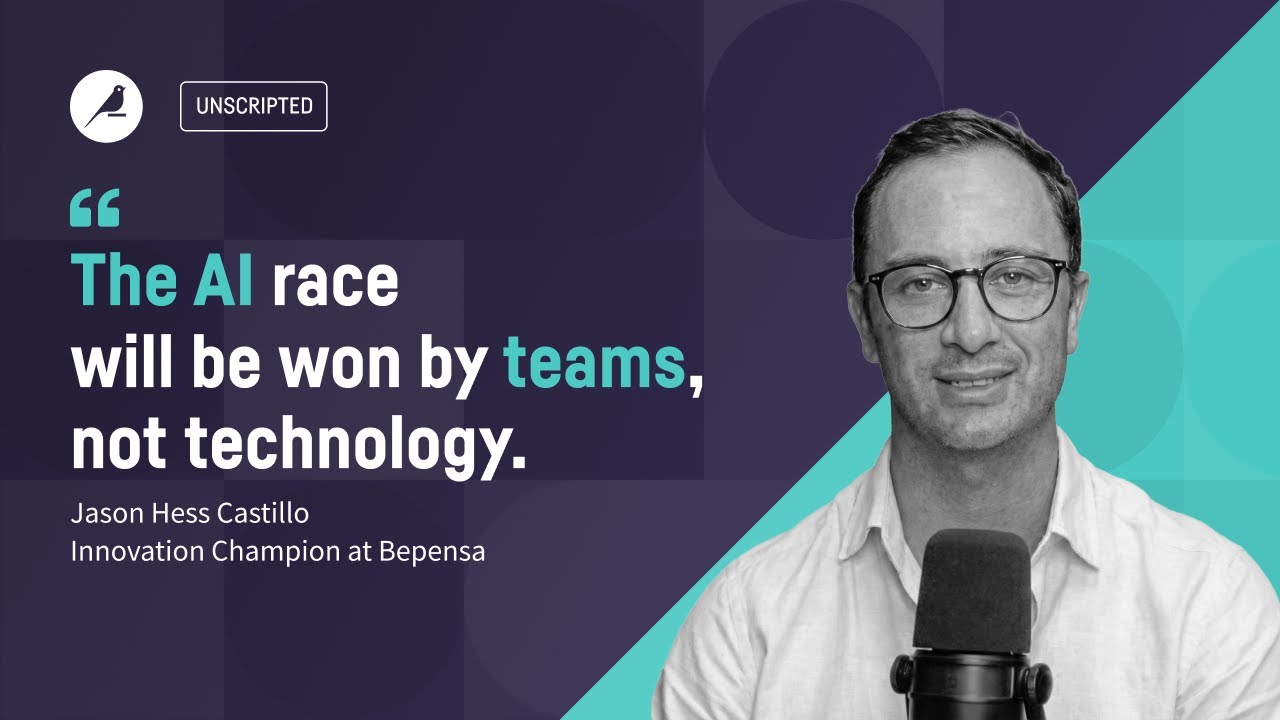 UNSCRIPTED

“

The AI race will be won by teams, not technology.

Jason Hess Castillo
Innovation Champion at Bepensa